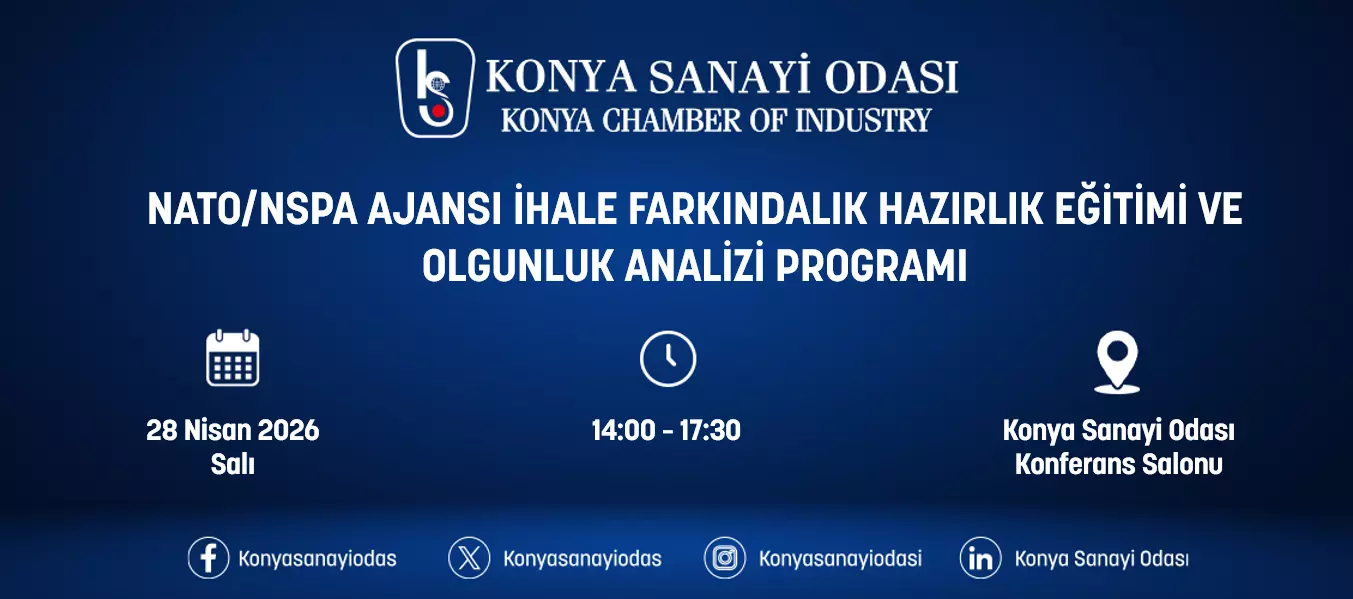 KONYA SANAYİ ODASI
KONYA CHAMBER OF INDUSTRY

NATO/NSPA AJANSI İHALE FARKINDALIK HAZIRLIK EĞİTİMİ VE OLGUNLUK ANALİZİ PROGRAMI

28 Nisan 2026
Salı

14:00 - 17:30

Konya Sanayi Odası
Konferans Salonu

Konyasanayiodas
Konyasanayiodas
Konyasanayiodasi
Konya Sanayi Odası